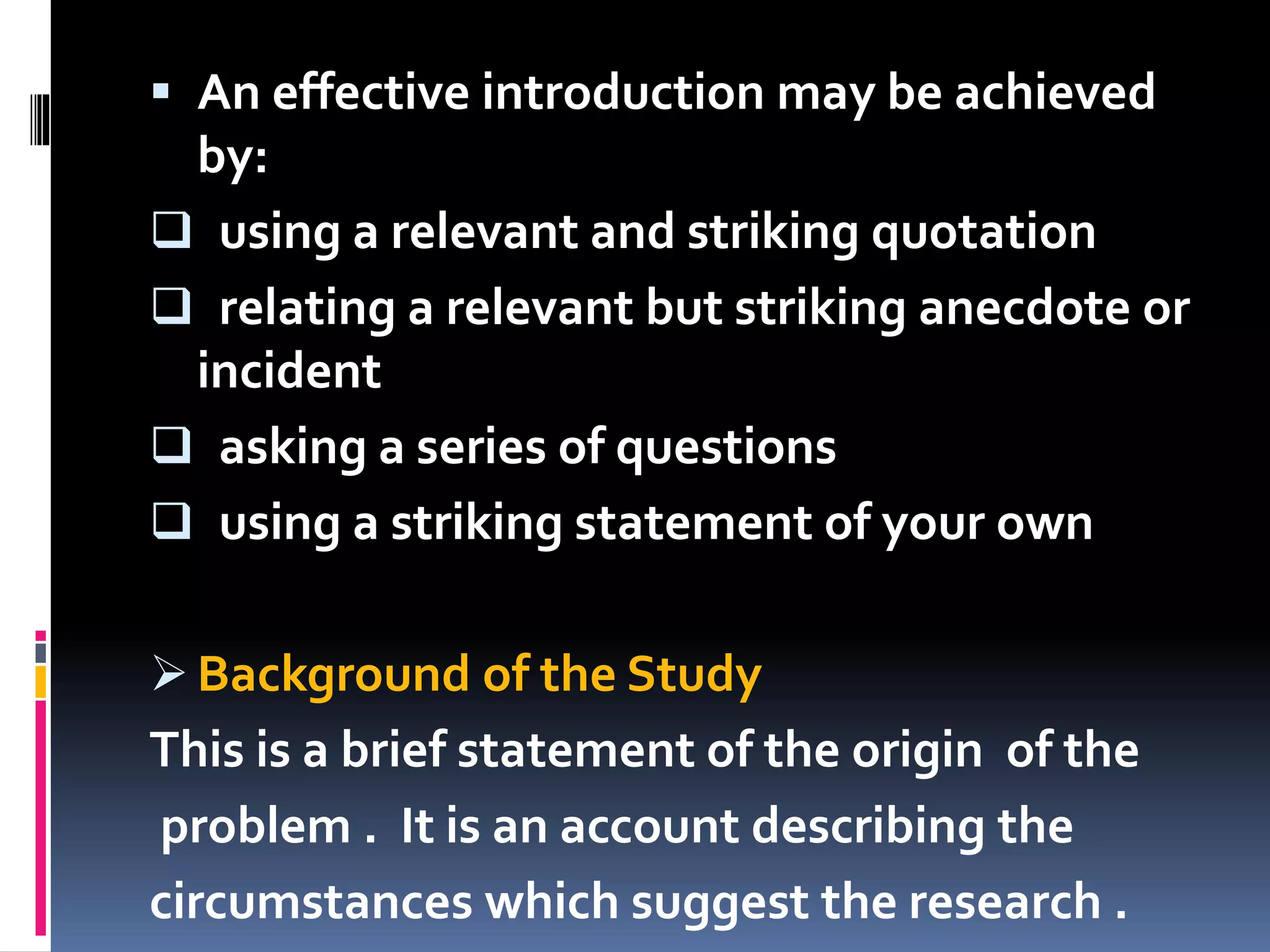 ▪ An effective introduction may be achieved by:

❑ using a relevant and striking quotation

❑ relating a relevant but striking anecdote or incident

❑ asking a series of questions

❑ using a striking statement of your own

➢ Background of the Study

This is a brief statement of the origin of the problem . It is an account describing the circumstances which suggest the research .